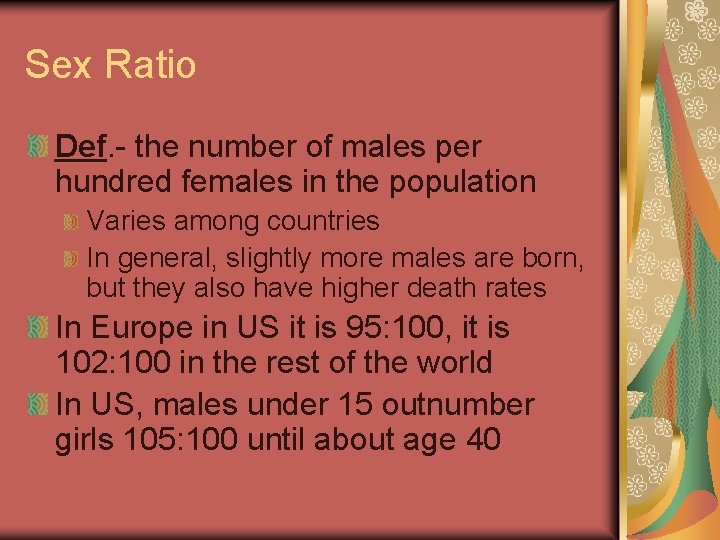 Sex Ratio

Def.- the number of males per hundred females in the population

Varies among countries

In general, slightly more males are born, but they also have higher death rates

In Europe in US it is 95:100, it is 102:100 in the rest of the world

In US, males under 15 outnumber girls 105:100 until about age 40